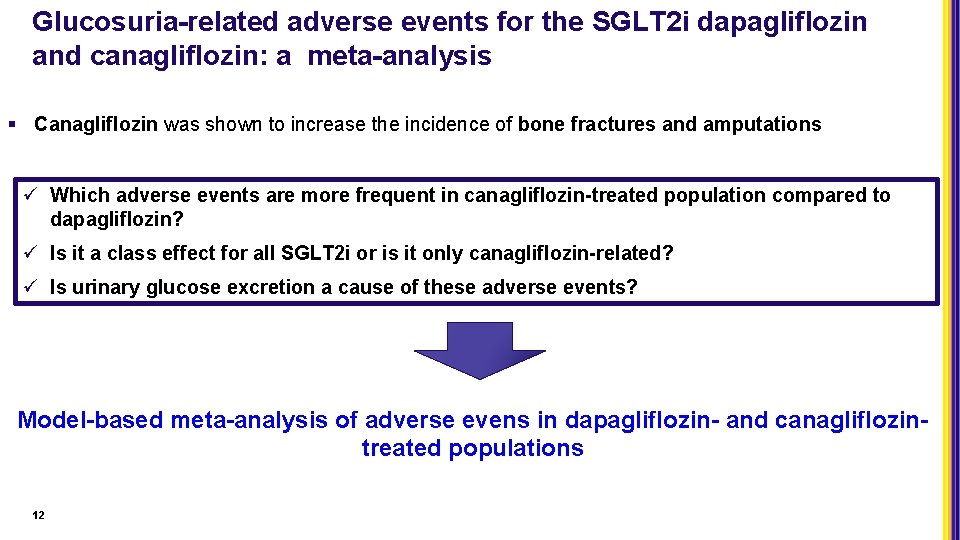 Glucosuria-related adverse events for the SGLT2i dapagliflozin and canagliflozin: a meta-analysis

▪ Canagliflozin was shown to increase the incidence of bone fractures and amputations

✓ Which adverse events are more frequent in canagliflozin-treated population compared to dapagliflozin?

✓ Is it a class effect for all SGLT2i or is it only canagliflozin-related?

✓ Is urinary glucose excretion a cause of these adverse events?

Model-based meta-analysis of adverse evens in dapagliflozin- and canagliflozin-treated populations

12